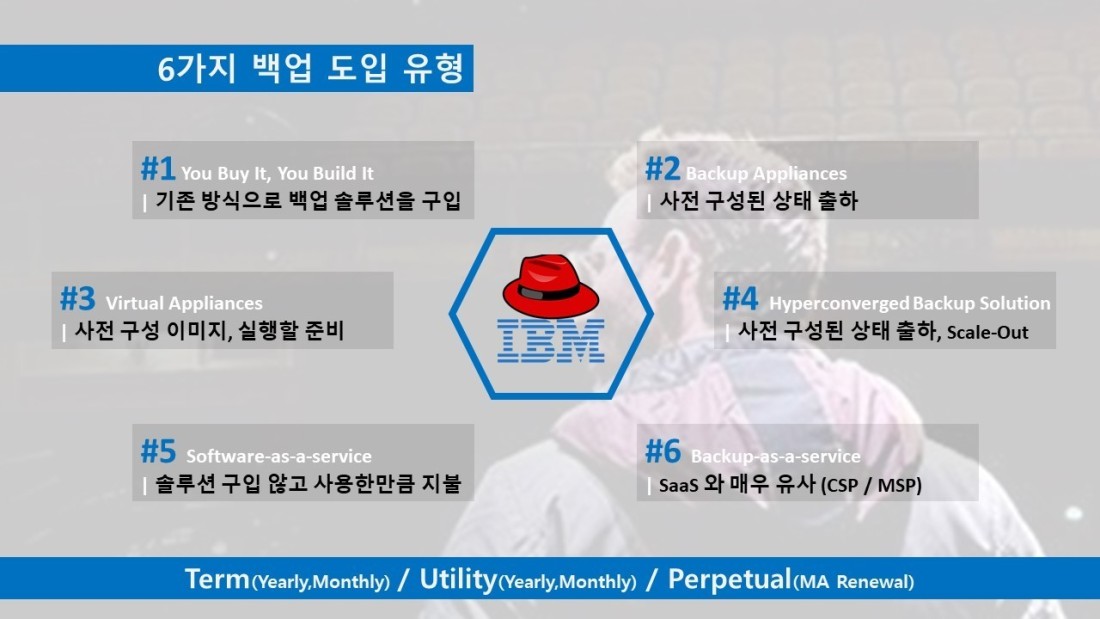 6가지 백업 도입 유형

#1 You Buy It, You Build It
| 기존 방식으로 백업 솔루션을 구입

#2 Backup Appliances
| 사전 구성된 상태 출하

#3 Virtual Appliances
| 사전 구성 이미지, 실행할 준비

IBM

#4 Hyperconverged Backup Solution
| 사전 구성된 상태 출하, Scale-Out

#5 Software-as-a-service
| 솔루션 구입 않고 사용한만큼 지불

#6 Backup-as-a-service
| SaaS 와 매우 유사 (CSP / MSP)

Term(Yearly,Monthly) / Utility(Yearly,Monthly) / Perpetual(MA Renewal)